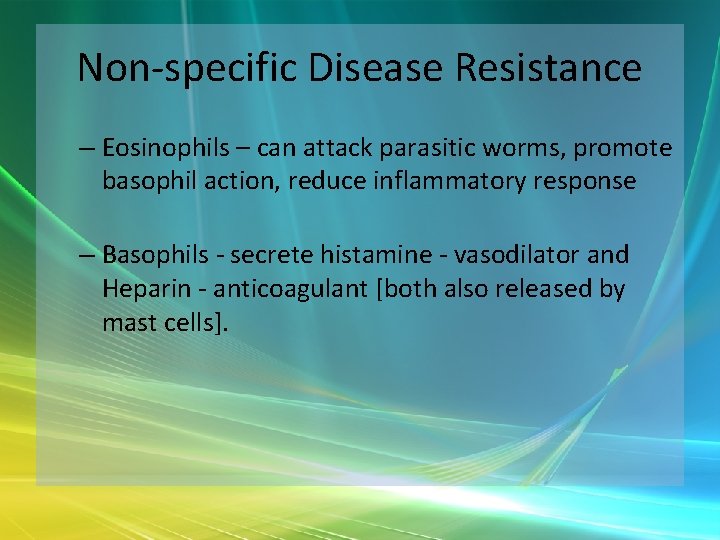 Non-specific Disease Resistance

– Eosinophils – can attack parasitic worms, promote basophil action, reduce inflammatory response

– Basophils - secrete histamine - vasodilator and Heparin - anticoagulant [both also released by mast cells].